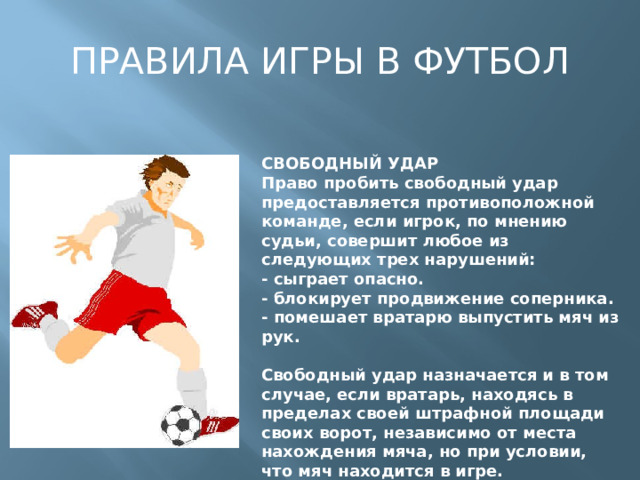 ПРАВИЛА ИГРЫ В ФУТБОЛ

СВОБОДНЫЙ УДАР
Право пробить свободный удар предоставляется противоположной команде, если игрок, по мнению судьи, совершит любое из следующих трех нарушений:
- сыграет опасно.
- блокирует продвижение соперника.
- помешает вратарю выпустить мяч из рук.

Свободный удар назначается и в том случае, если вратарь, находясь в пределах своей штрафной площади своих ворот, независимо от места нахождения мяча, но при условии, что мяч находится в игре.